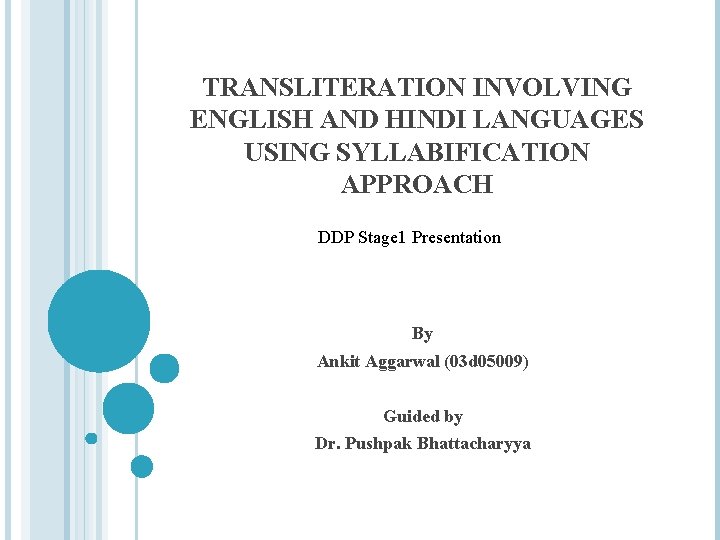 TRANSLITERATION INVOLVING ENGLISH AND HINDI LANGUAGES USING SYLLABIFICATION APPROACH

DDP Stage1 Presentation

By

Ankit Aggarwal (03d05009)

Guided by

Dr. Pushpak Bhattacharyya